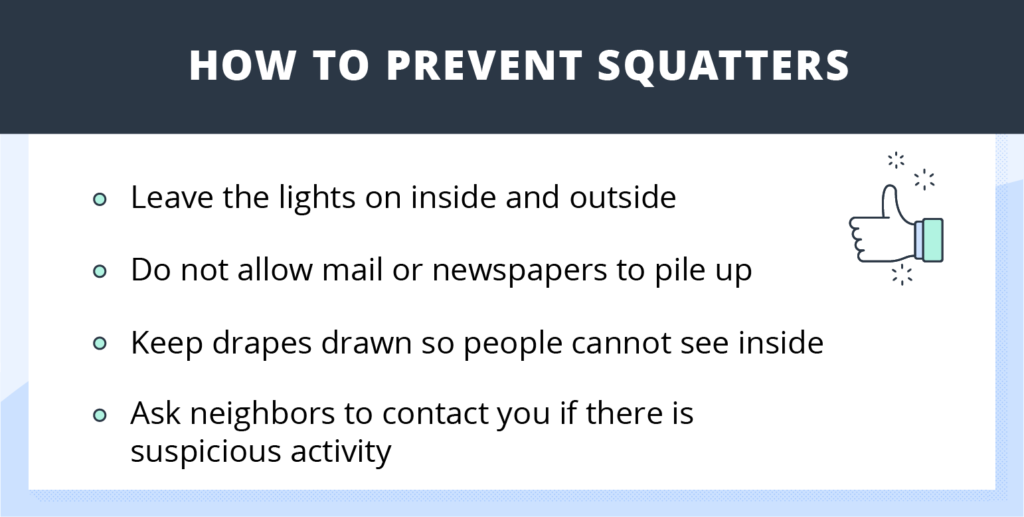 HOW TO PREVENT SQUATTERS

- Leave the lights on inside and outside
- Do not allow mail or newspapers to pile up
- Keep drapes drawn so people cannot see inside
- Ask neighbors to contact you if there is suspicious activity